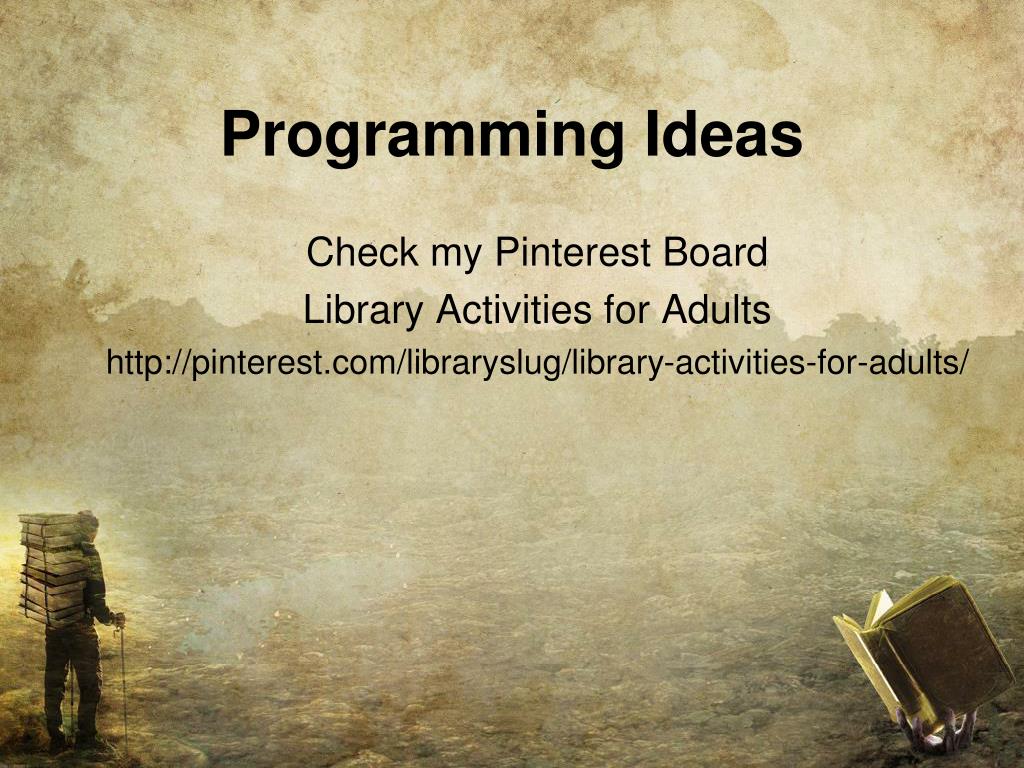 Programming Ideas

Check my Pinterest Board
Library Activities for Adults
http://pinterest.com/libraryslug/library-activities-for-adults/